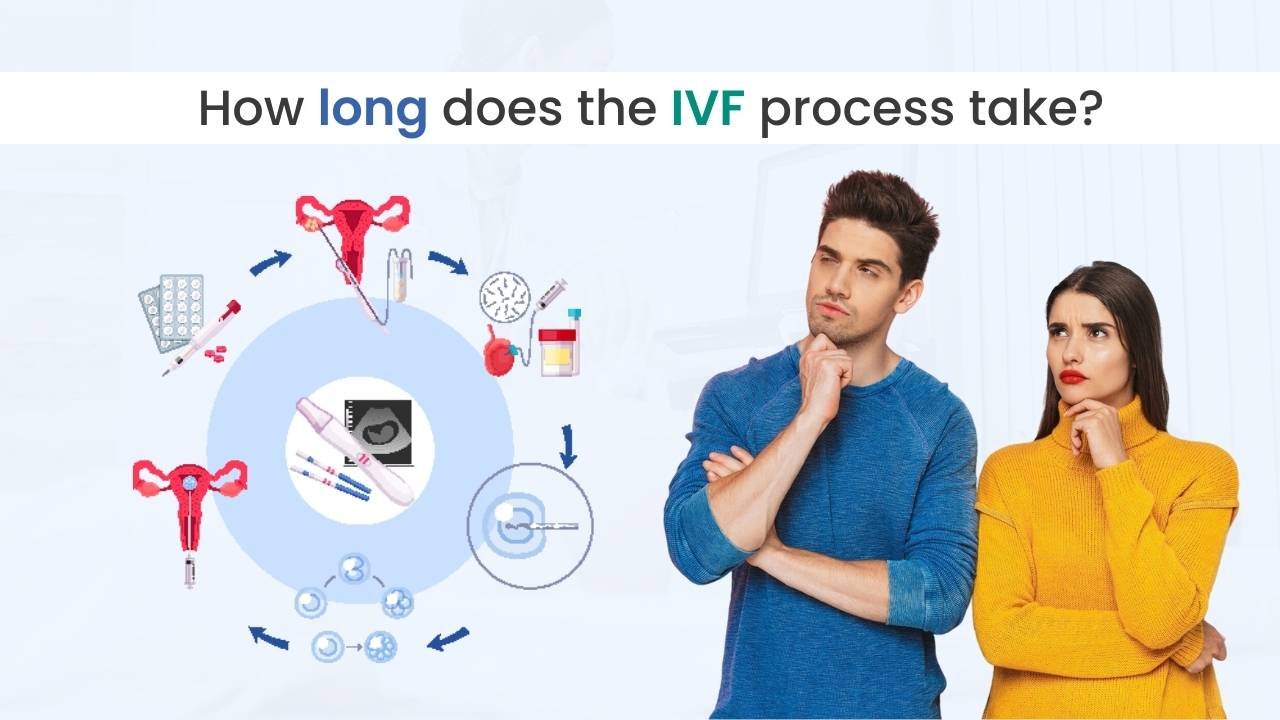 How long does the IVF process take?